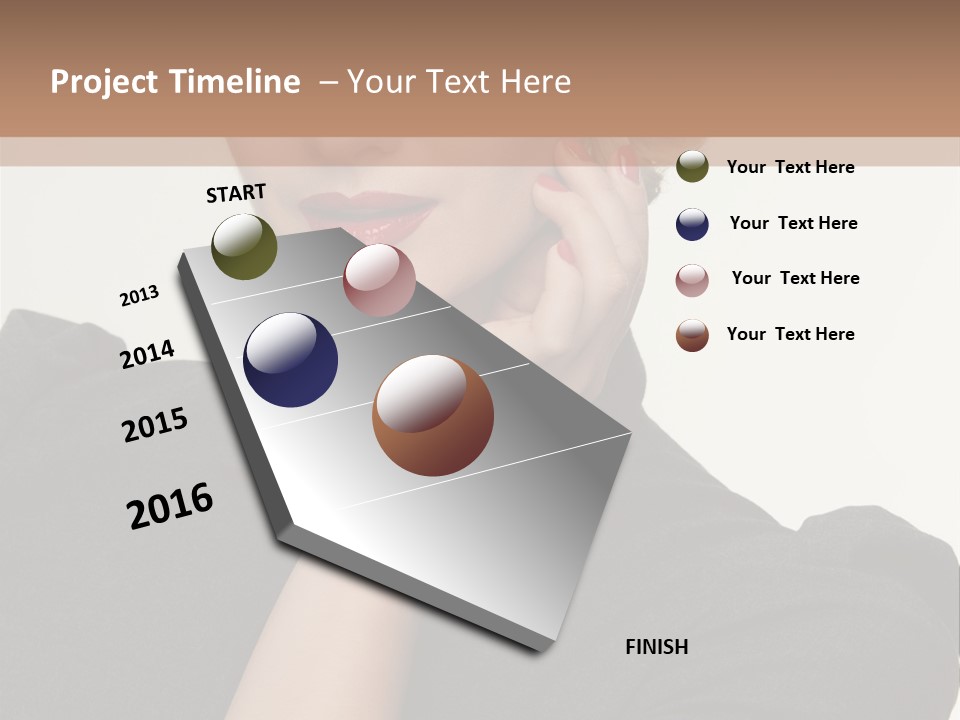 Project Timeline – Your Text Here

START

2013

2014

2015

2016

FINISH

Your Text Here

Your Text Here

Your Text Here

Your Text Here